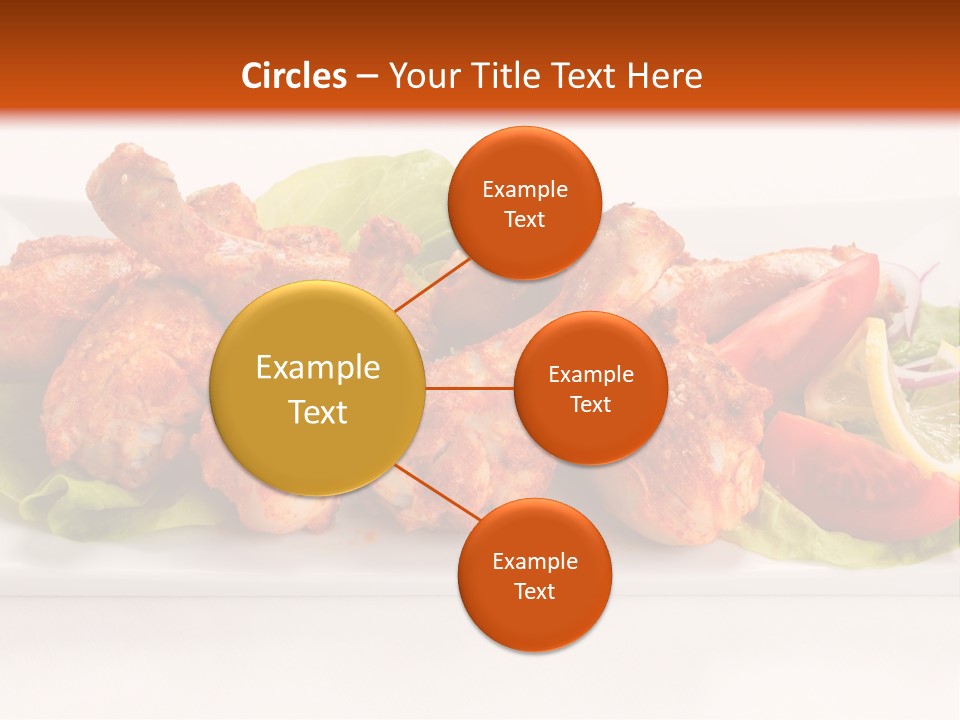 Circles – Your Title Text Here

Example Text

Example Text

Example Text

Example Text